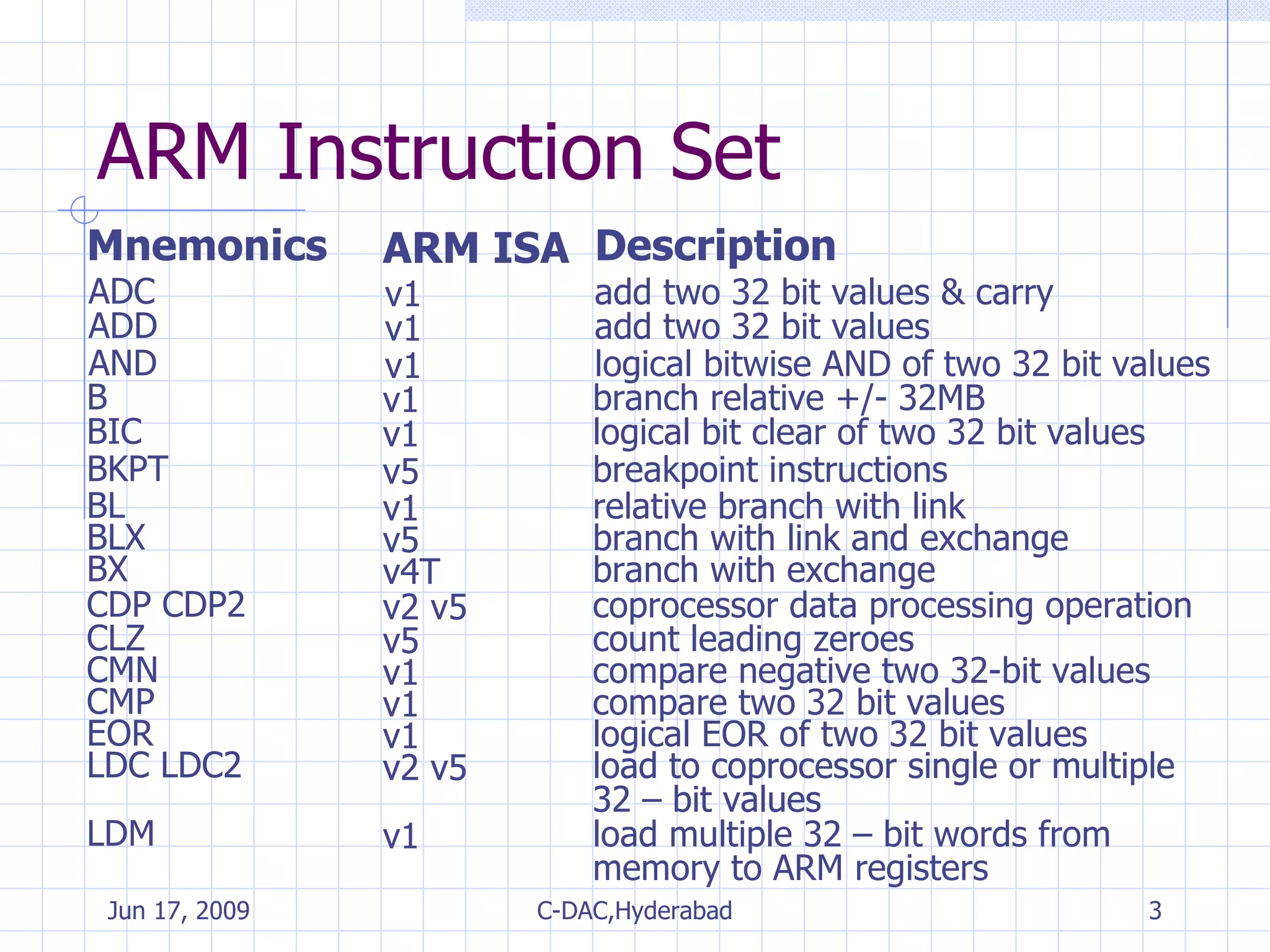 ARM Instruction Set

| Mnemonics | ARM ISA | Description |
|---|---|---|
| ADC | v1 | add two 32 bit values & carry |
| ADD | v1 | add two 32 bit values |
| AND | v1 | logical bitwise AND of two 32 bit values |
| B | v1 | branch relative +/- 32MB |
| BIC | v1 | logical bit clear of two 32 bit values |
| BKPT | v5 | breakpoint instructions |
| BL | v1 | relative branch with link |
| BLX | v5 | branch with link and exchange |
| BX | v4T | branch with exchange |
| CDP CDP2 | v2 v5 | coprocessor data processing operation |
| CLZ | v5 | count leading zeroes |
| CMN | v1 | compare negative two 32-bit values |
| CMP | v1 | compare two 32 bit values |
| EOR | v1 | logical EOR of two 32 bit values |
| LDC LDC2 | v2 v5 | load to coprocessor single or multiple 32 – bit values |
| LDM | v1 | load multiple 32 – bit words from memory to ARM registers |

Jun 17, 2009 C-DAC,Hyderabad 3